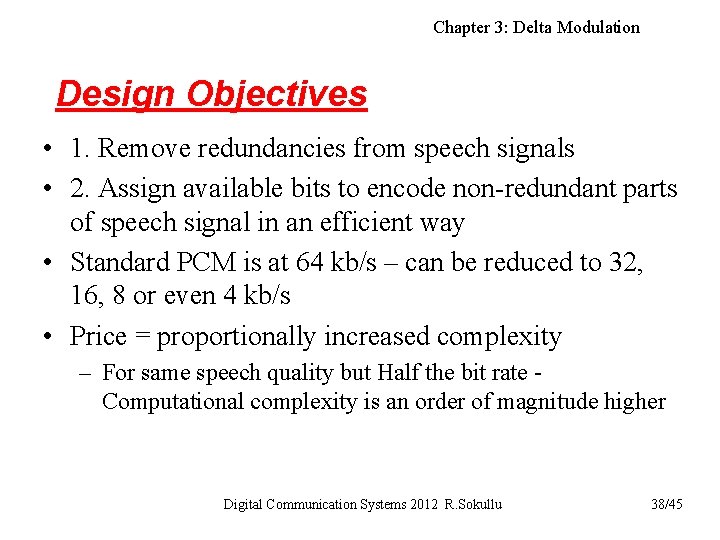 Chapter 3: Delta Modulation

Design Objectives

• 1. Remove redundancies from speech signals
• 2. Assign available bits to encode non-redundant parts of speech signal in an efficient way
• Standard PCM is at 64 kb/s – can be reduced to 32, 16, 8 or even 4 kb/s
• Price = proportionally increased complexity
– For same speech quality but Half the bit rate - Computational complexity is an order of magnitude higher

Digital Communication Systems 2012 R.Sokullu

38/45